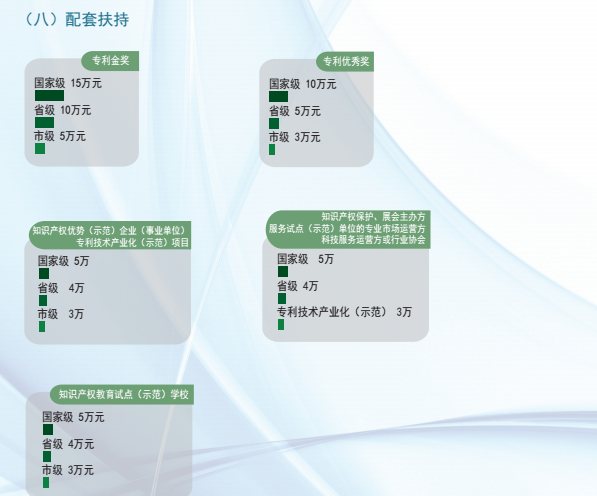 （八）配套扶持

专利金奖

国家级 15万元

省级 10万元

市级 5万元

专利优秀奖

国家级 10万元

省级 5万元

市级 3万元

知识产权优势（示范）企业（事业单位）
专利技术产业化（示范）项目

国家级 5万

省级 4万

市级 3万

知识产权保护、展会主办方
服务试点（示范）单位的专业市场运营方
科技服务运营方或行业协会

国家级 5万

省级 4万

专利技术产业化（示范） 3万

知识产权教育试点（示范）学校

国家级 5万元

省级 4万元

市级 3万元